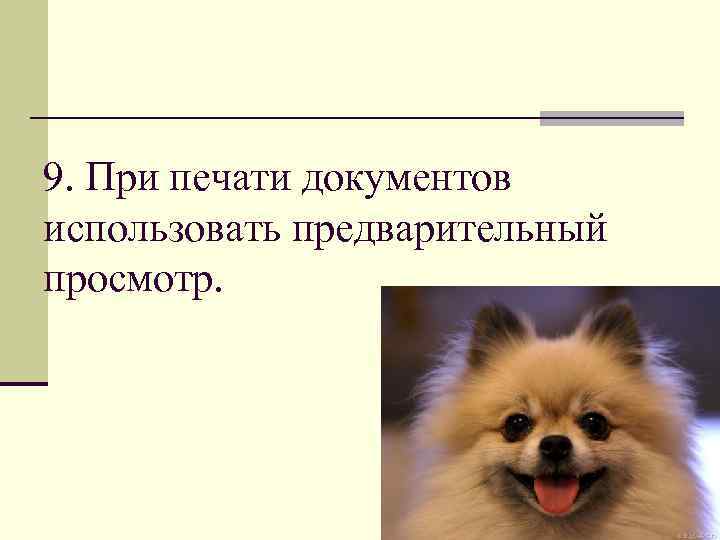 9. При печати документов использовать предварительный просмотр.